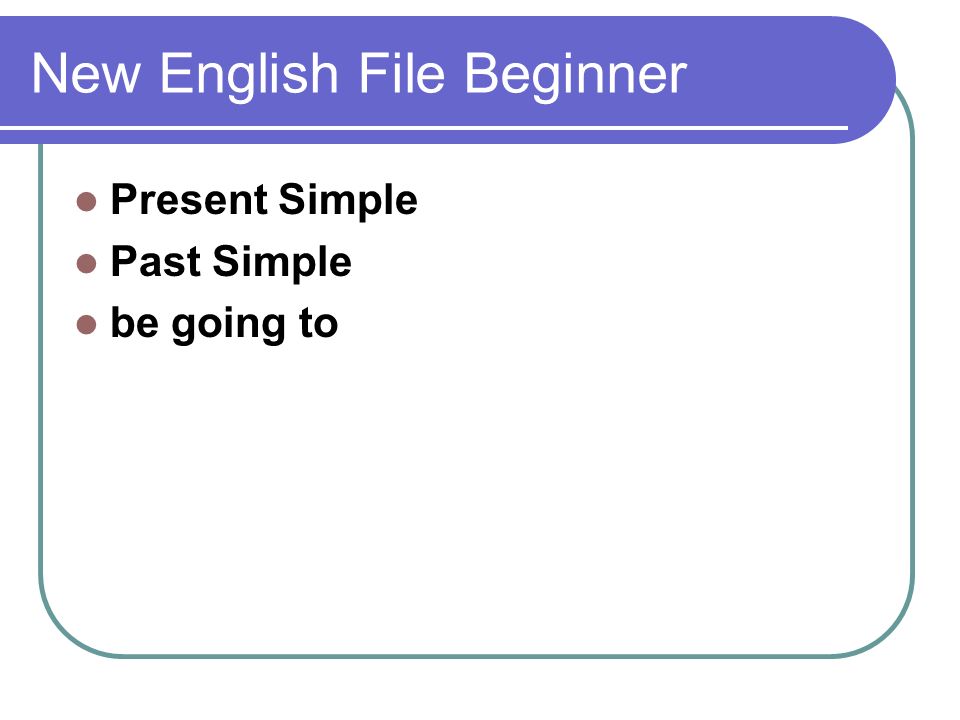 New English File Beginner

- Present Simple
- Past Simple
- be going to